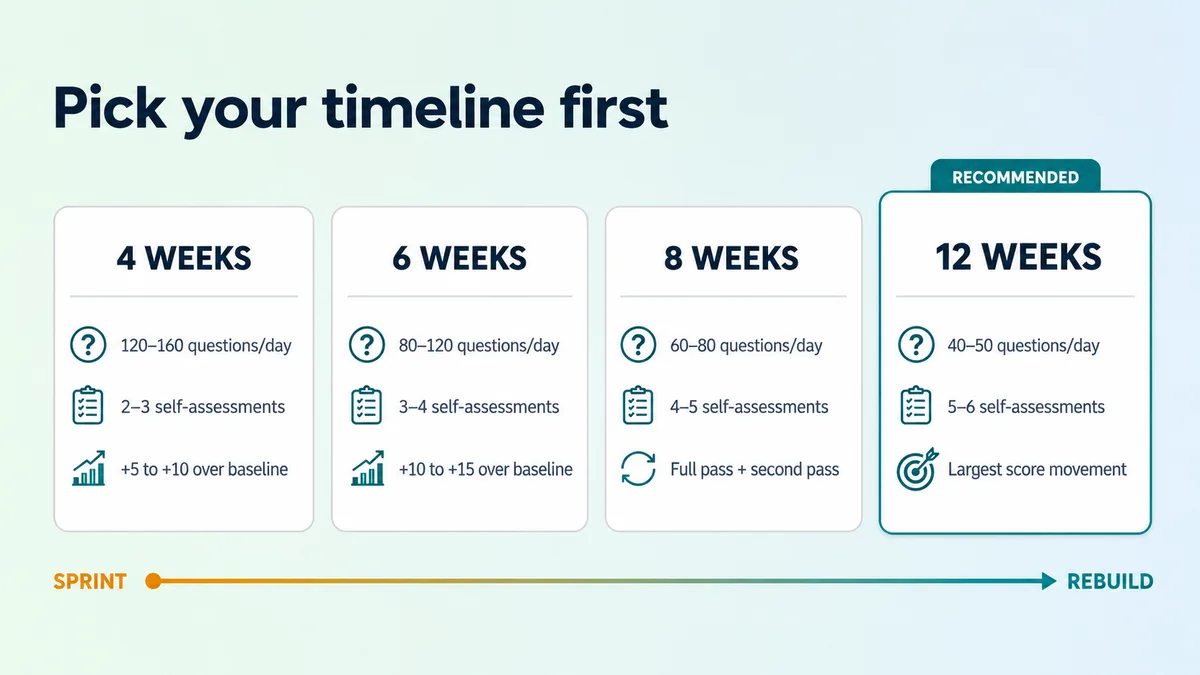 Pick your timeline first

4 WEEKS

120–160 questions/day

2–3 self-assessments

+5 to +10 over baseline

6 WEEKS

80–120 questions/day

3–4 self-assessments

+10 to +15 over baseline

8 WEEKS

60–80 questions/day

4–5 self-assessments

Full pass + second pass

RECOMMENDED

12 WEEKS

40–50 questions/day

5–6 self-assessments

Largest score movement

SPRINT

REBUILD